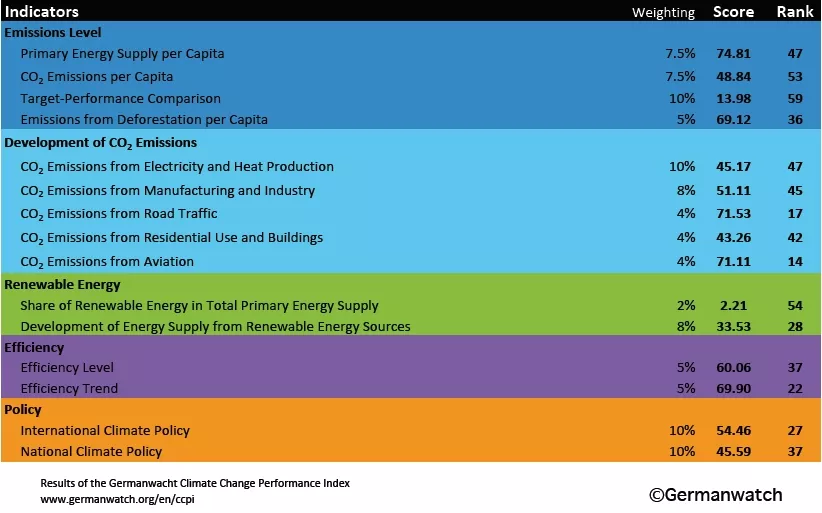 | Indicators | Weighting | Score | Rank |
|---|---|---|---|
| **Emissions Level** | | | |
| Primary Energy Supply per Capita | 7.5% | 74.81 | 47 |
| $CO_2$ Emissions per Capita | 7.5% | 48.84 | 53 |
| Target-Performance Comparison | 10% | 13.98 | 59 |
| Emissions from Deforestation per Capita | 5% | 69.12 | 36 |
| **Development of $CO_2$ Emissions** | | | |
| $CO_2$ Emissions from Electricity and Heat Production | 10% | 45.17 | 47 |
| $CO_2$ Emissions from Manufacturing and Industry | 8% | 51.11 | 45 |
| $CO_2$ Emissions from Road Traffic | 4% | 71.53 | 17 |
| $CO_2$ Emissions from Residential Use and Buildings | 4% | 43.26 | 42 |
| $CO_2$ Emissions from Aviation | 4% | 71.11 | 14 |
| **Renewable Energy** | | | |
| Share of Renewable Energy in Total Primary Energy Supply | 2% | 2.21 | 54 |
| Development of Energy Supply from Renewable Energy Sources | 8% | 33.53 | 28 |
| **Efficiency** | | | |
| Efficiency Level | 5% | 60.06 | 37 |
| Efficiency Trend | 5% | 69.90 | 22 |
| **Policy** | | | |
| International Climate Policy | 10% | 54.46 | 27 |
| National Climate Policy | 10% | 45.59 | 37 |

Results of the Germanwacht Climate Change Performance Index
www.germanwatch.org/en/ccpi

©Germanwatch